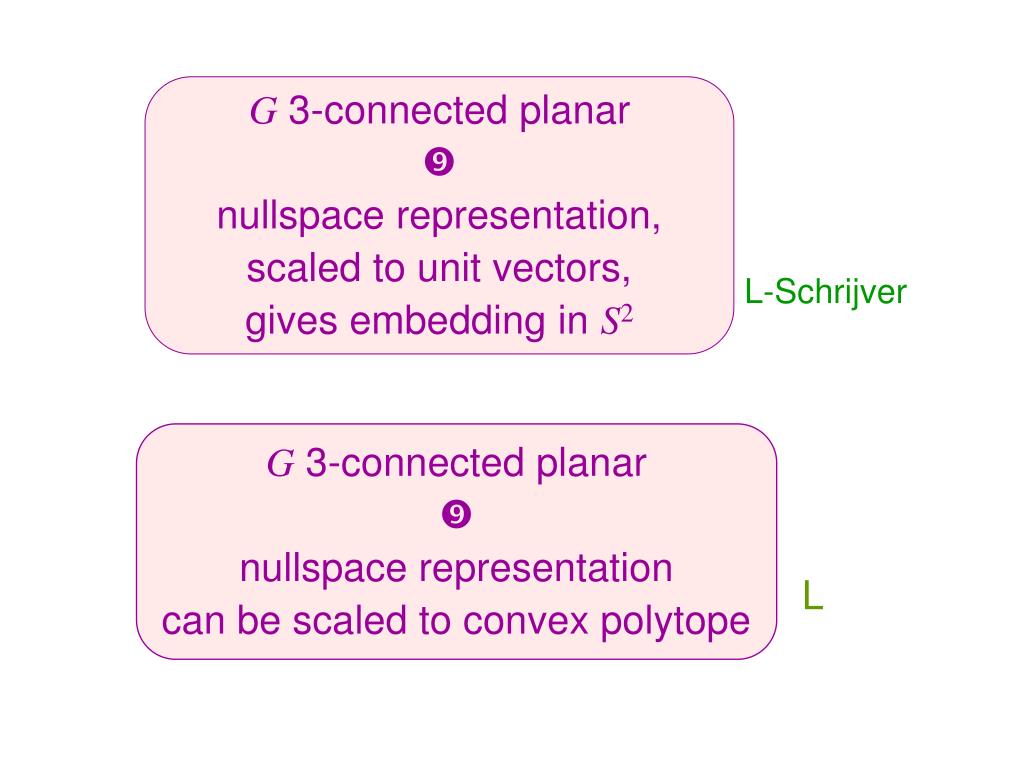 $G$ 3-connected planar
❾
nullspace representation, scaled to unit vectors, gives embedding in $S^2$

L-Schrijver

$G$ 3-connected planar
❾
nullspace representation can be scaled to convex polytope

L